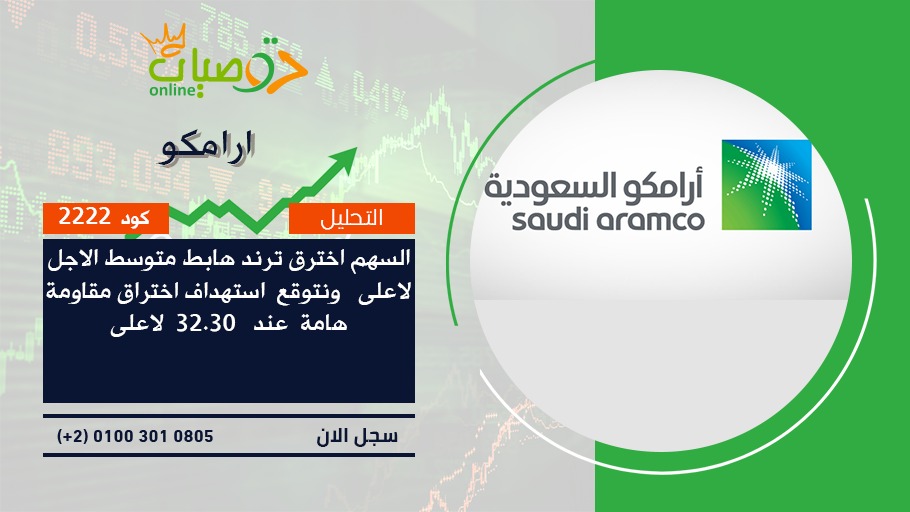 توصيات
online

ارامكو

التحليل

كود 2222

السهم اخترق ترند هابط متوسط الاجل لاعلى ونتوقع استهداف اختراق مقاومة هامة عند 32.30 لاعلى

سجل الان

(+2) 0100 301 0805

أرامكو السعودية
saudi aramco